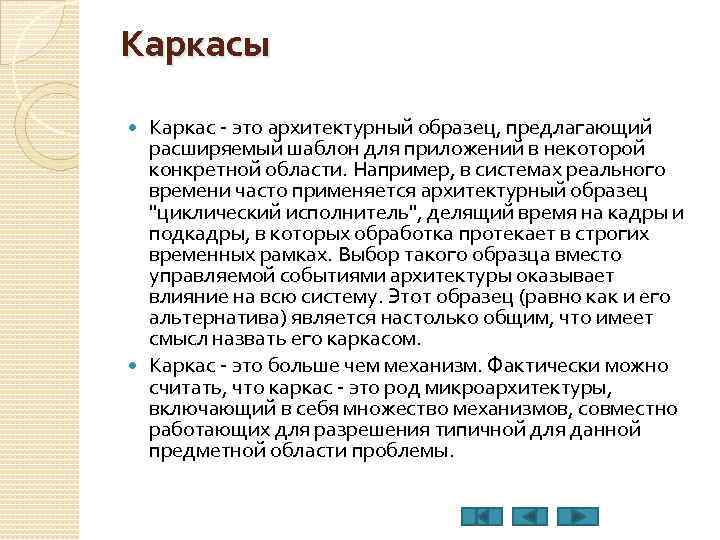 Каркасы

Каркас - это архитектурный образец, предлагающий расширяемый шаблон для приложений в некоторой конкретной области. Например, в системах реального времени часто применяется архитектурный образец "циклический исполнитель", делящий время на кадры и подкадры, в которых обработка протекает в строгих временных рамках. Выбор такого образца вместо управляемой событиями архитектуры оказывает влияние на всю систему. Этот образец (равно как и его альтернатива) является настолько общим, что имеет смысл назвать его каркасом.

Каркас - это больше чем механизм. Фактически можно считать, что каркас - это род микроархитектуры, включающий в себя множество механизмов, совместно работающих для разрешения типичной для данной предметной области проблемы.